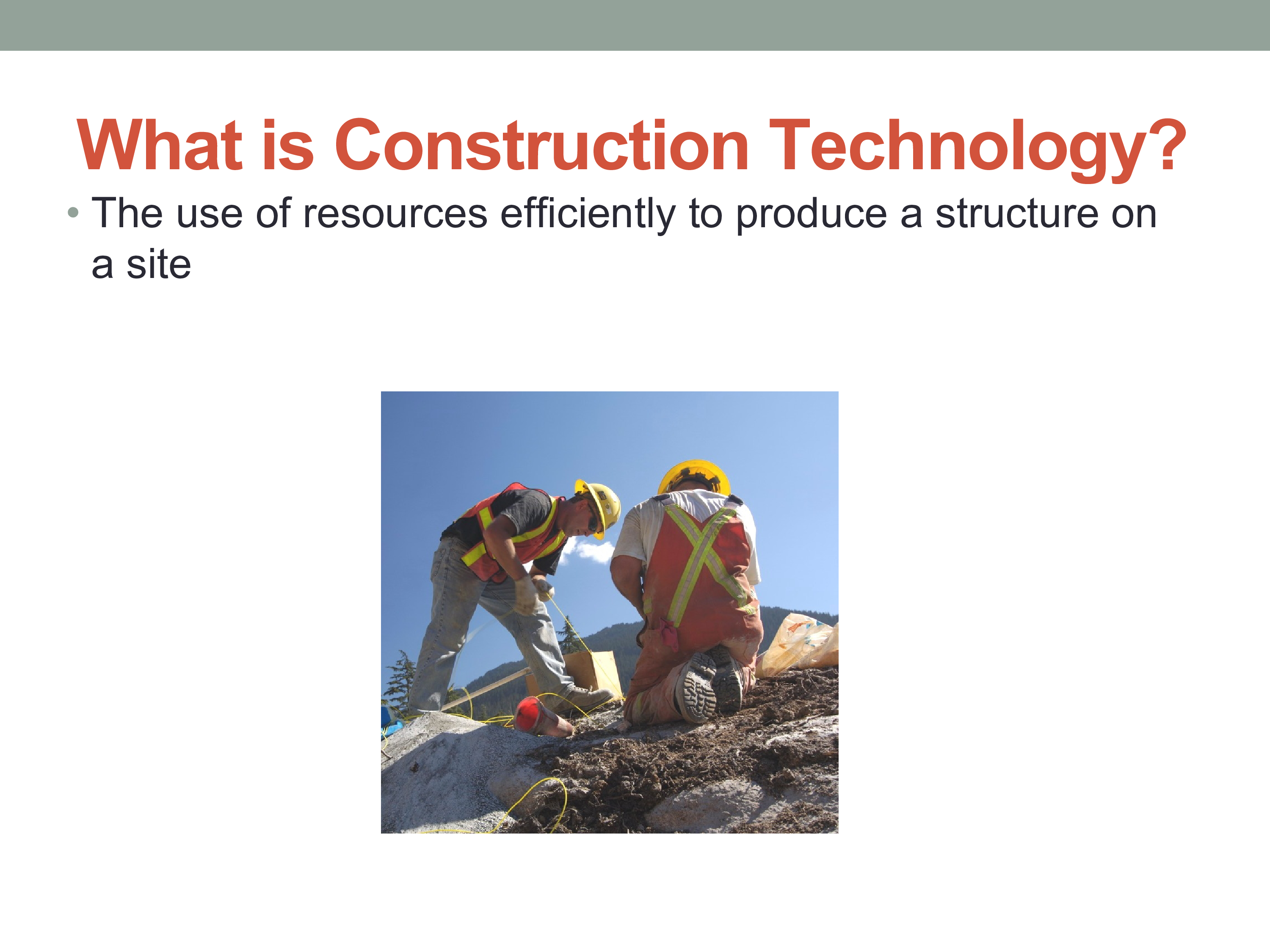 What is Construction Technology?

• The use of resources efficiently to produce a structure on a site